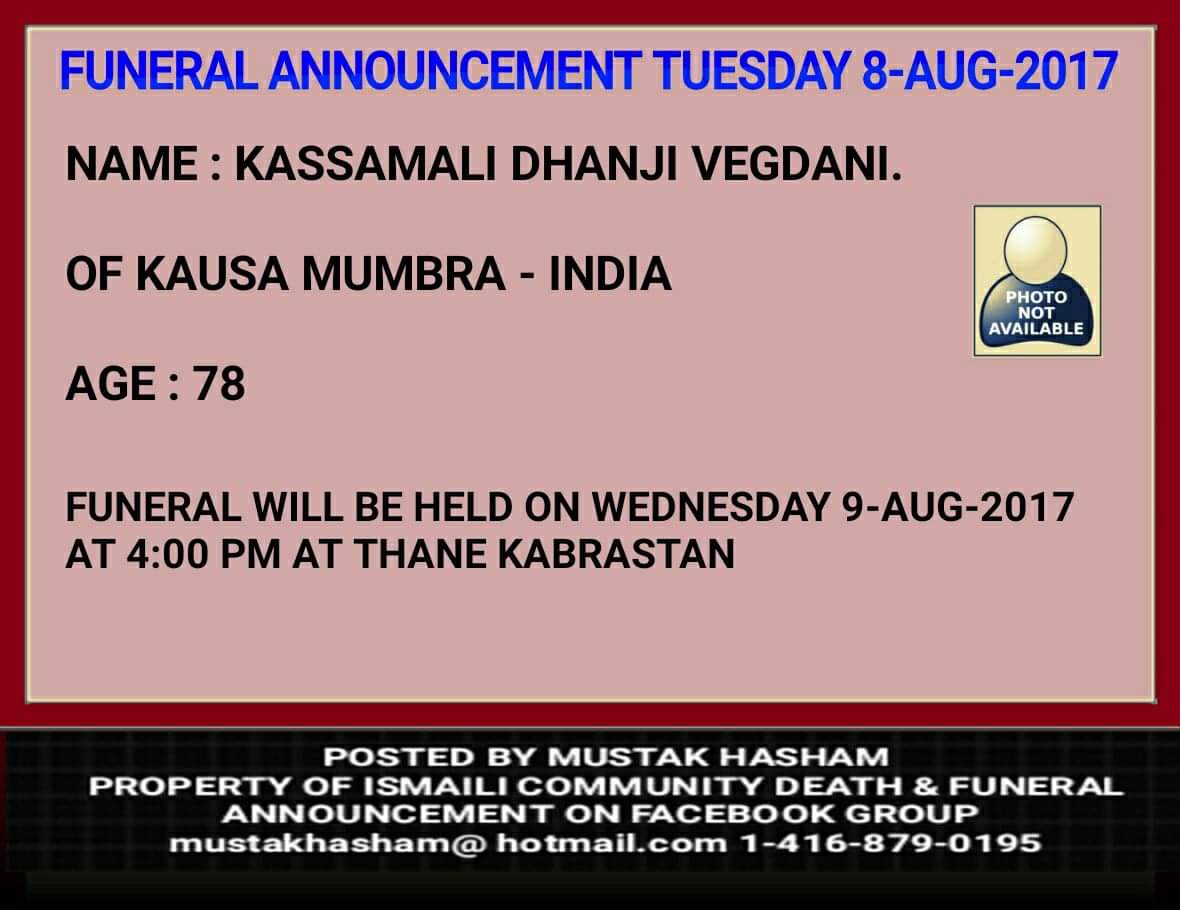 FUNERAL ANNOUNCEMENT TUESDAY 8-AUG-2017

NAME : KASSAMALI DHANJI VEGDANI.

OF KAUSA MUMBRA - INDIA

PHOTO NOT AVAILABLE

AGE : 78

FUNERAL WILL BE HELD ON WEDNESDAY 9-AUG-2017 AT 4:00 PM AT THANE KABRASTAN

POSTED BY MUSTAK HASHAM
PROPERTY OF ISMAILI COMMUNITY DEATH & FUNERAL ANNOUNCEMENT ON FACEBOOK GROUP
mustakhasham@ hotmail.com 1-416-879-0195